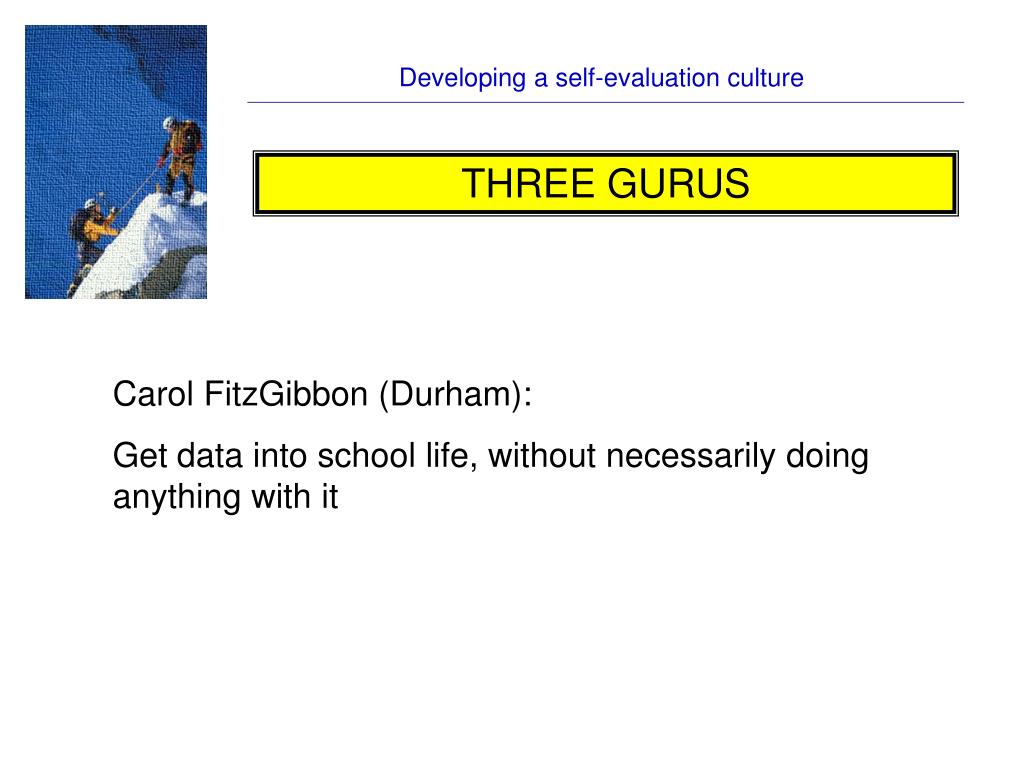 Developing a self-evaluation culture

THREE GURUS

Carol FitzGibbon (Durham):

Get data into school life, without necessarily doing anything with it